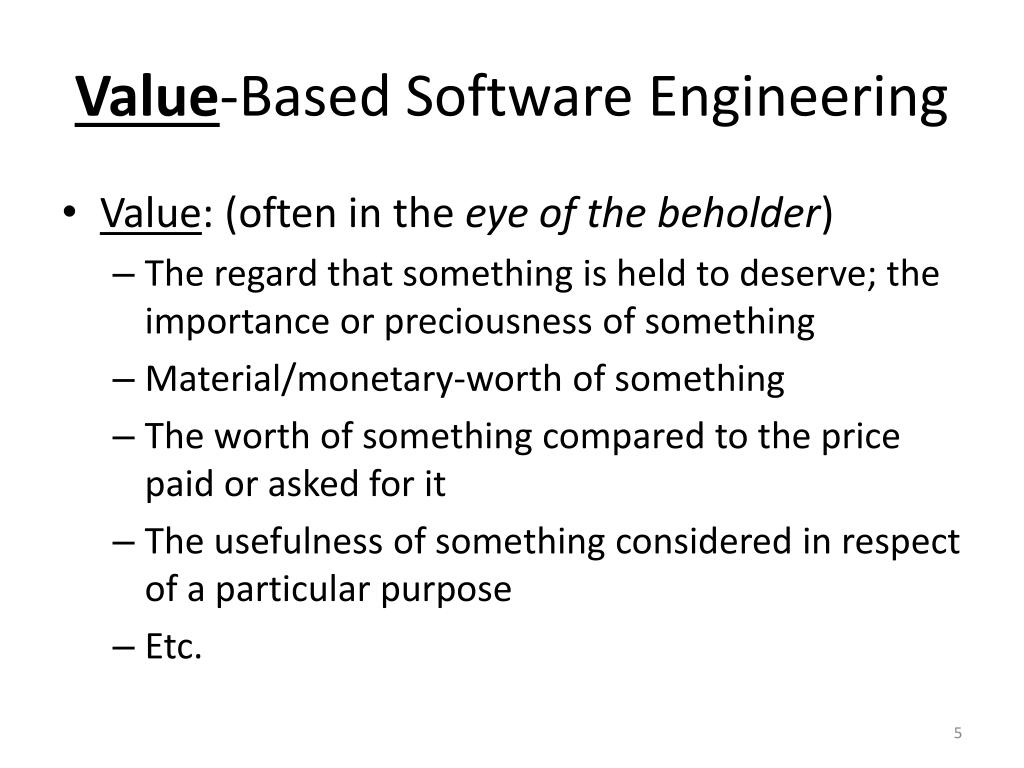 Value-Based Software Engineering

• Value: (often in the eye of the beholder)
– The regard that something is held to deserve; the importance or preciousness of something
– Material/monetary-worth of something
– The worth of something compared to the price paid or asked for it
– The usefulness of something considered in respect of a particular purpose
– Etc.

5